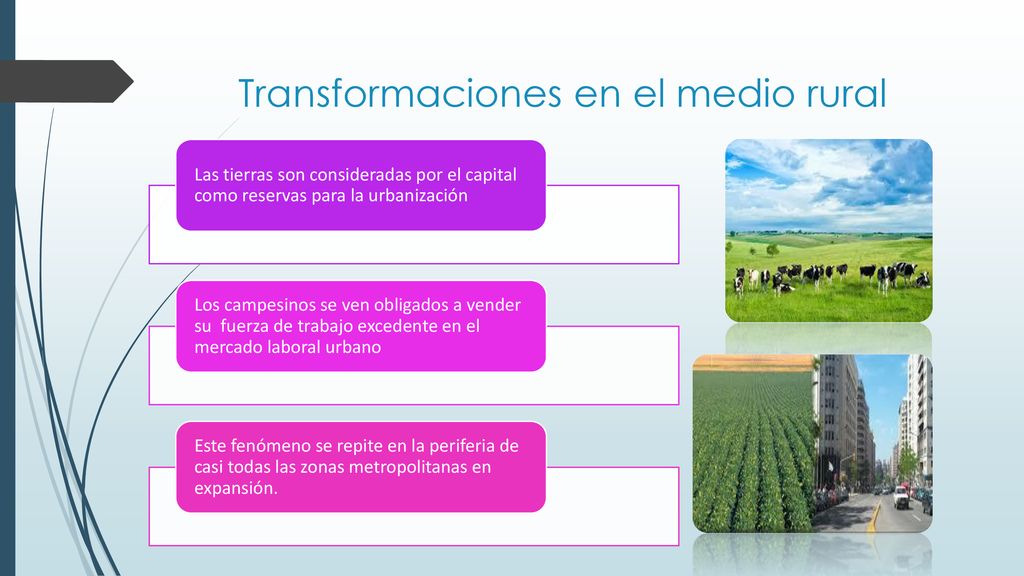 Transformaciones en el medio rural

Las tierras son consideradas por el capital como reservas para la urbanización

Los campesinos se ven obligados a vender su fuerza de trabajo excedente en el mercado laboral urbano

Este fenómeno se repite en la periferia de casi todas las zonas metropolitanas en expansión.